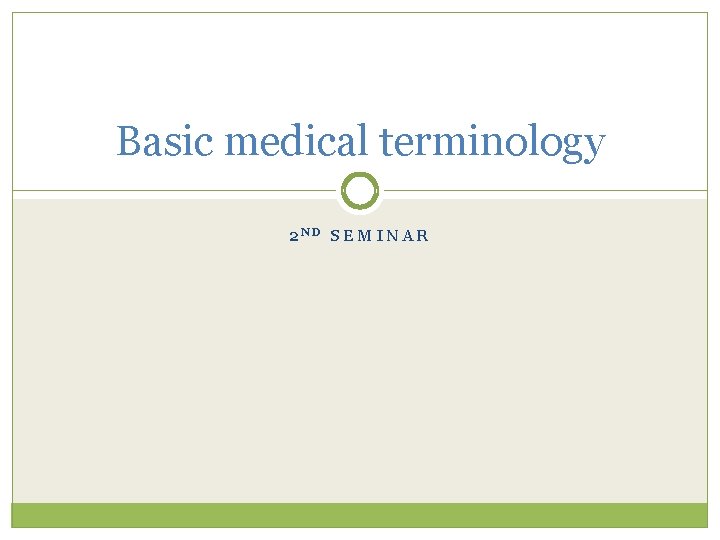 Basic medical terminology

2ND SEMINAR